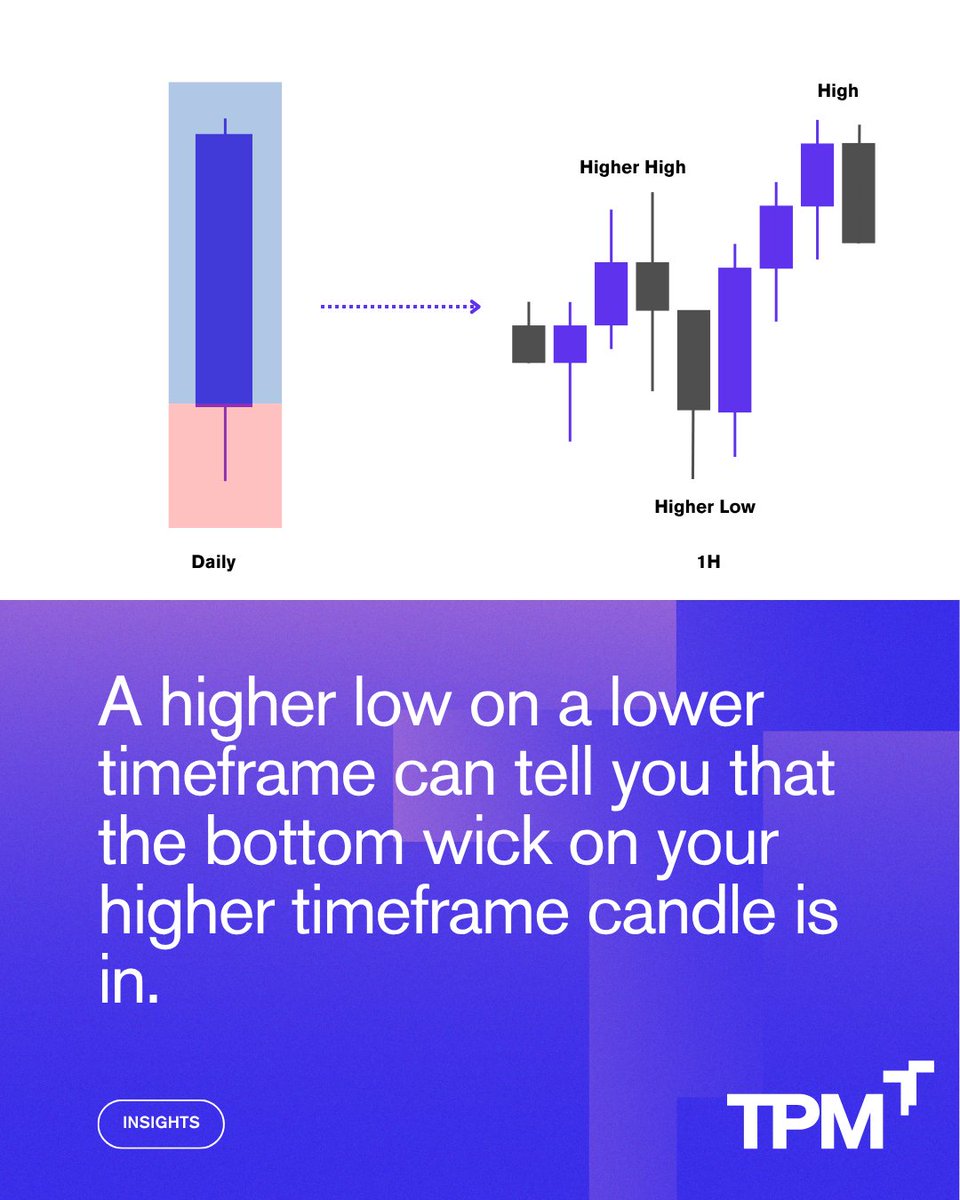 High

Higher High

Higher Low

Daily

1H

A higher low on a lower timeframe can tell you that the bottom wick on your higher timeframe candle is in.

INSIGHTS

TPM